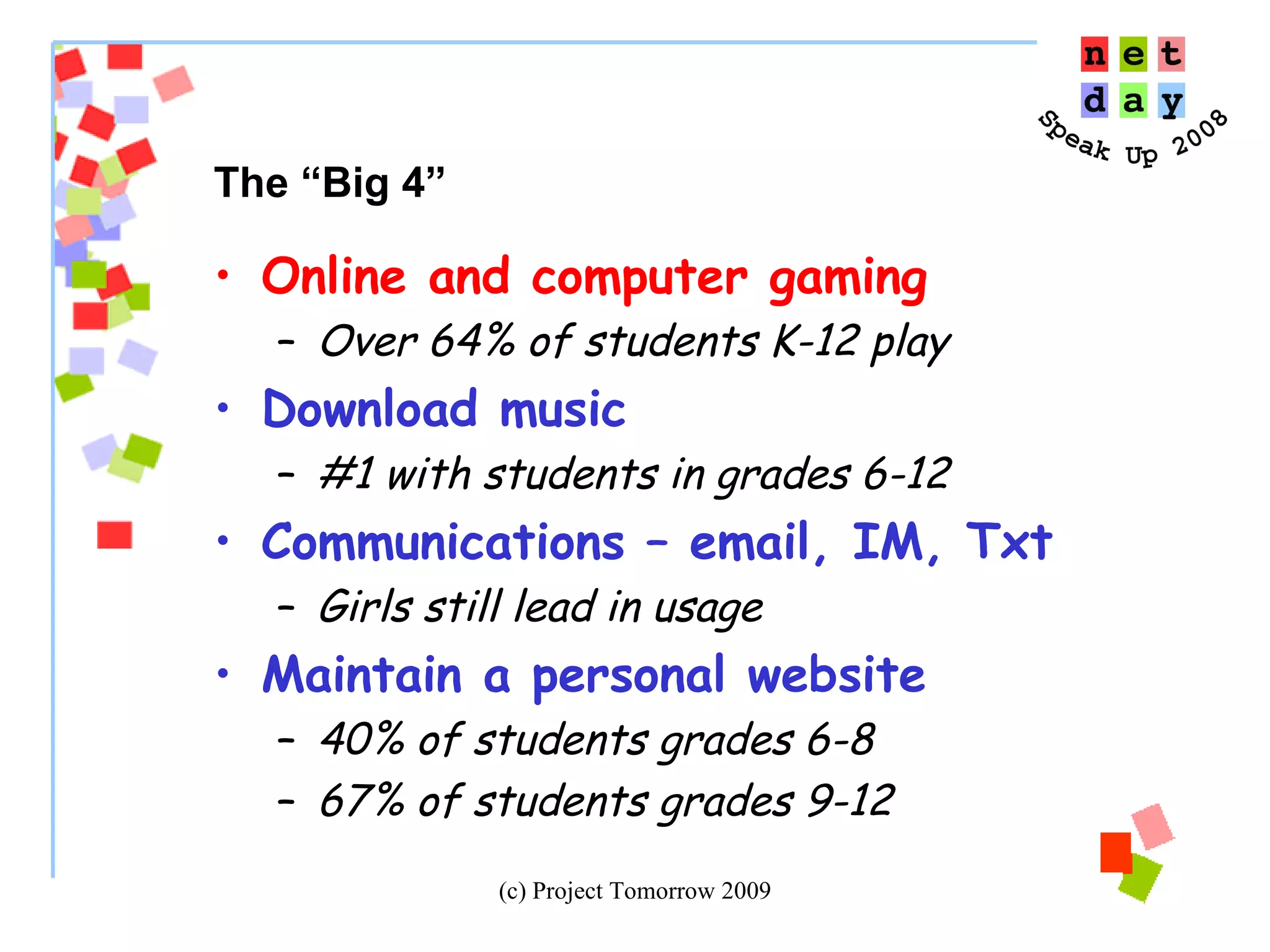 net
day
Speak Up 2008

The “Big 4”

• Online and computer gaming
– Over 64% of students K-12 play
• Download music
– #1 with students in grades 6-12
• Communications – email, IM, Txt
– Girls still lead in usage
• Maintain a personal website
– 40% of students grades 6-8
– 67% of students grades 9-12

(c) Project Tomorrow 2009